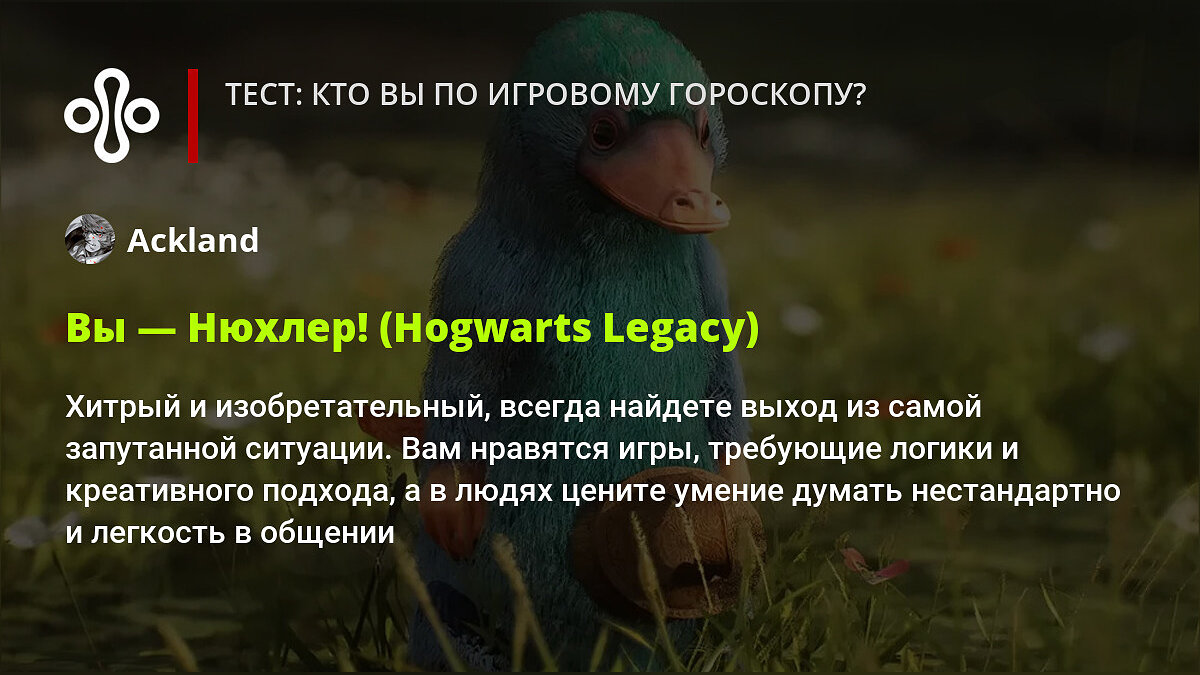 ТЕСТ: КТО ВЫ ПО ИГРОВОМУ ГОРОСКОПУ?

Ackland

Вы — Нюхлер! (Hogwarts Legacy)

Хитрый и изобретательный, всегда найдете выход из самой запутанной ситуации. Вам нравятся игры, требующие логики и креативного подхода, а в людях цените умение думать нестандартно и легкость в общении